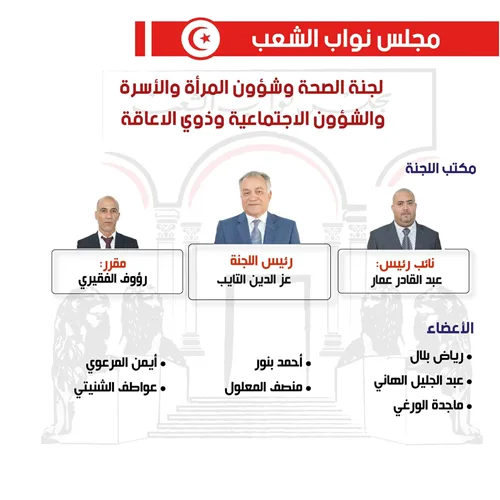 مجلس نواب الشعب

لجنة الصحة وشؤون المرأة والأسرة والشؤون الاجتماعية وذوي الاعاقة

مكتب اللجنة

نائب رئيس:
عبد القادر عمار

رئيس اللجنة
عز الدين التايب

مقرر:
رؤوف الفقيري

الأعضاء

• رياض بلال
• عبد الجليل الهاني
• ماجدة الورغي

• أحمد بنور
• منصف المعلول

• أيمن المرعوي
• عواطف الشنيتي